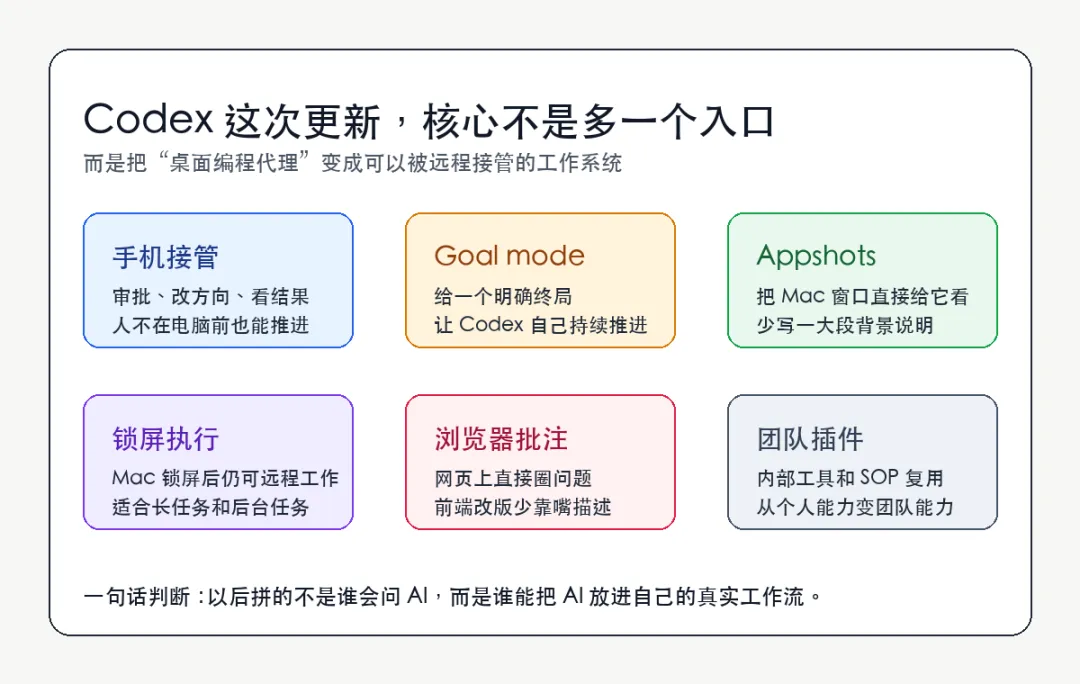 Codex 这次更新，核心不是多一个入口
而是把“桌面编程代理”变成可以被远程接管的工作系统

手机接管
审批、改方向、看结果
人不在电脑前也能推进

Goal mode
给一个明确终局
让 Codex 自己持续推进

Appshots
把 Mac 窗口直接给它看
少写一大段背景说明

锁屏执行
Mac 锁屏后仍可远程工作
适合长任务和后台任务

浏览器批注
网页上直接圈问题
前端改版少靠嘴描述

团队插件
内部工具和 SOP 复用
从个人能力变团队能力

一句话判断：以后拼的不是谁会问 AI，而是谁能把 AI 放进自己的真实工作流。